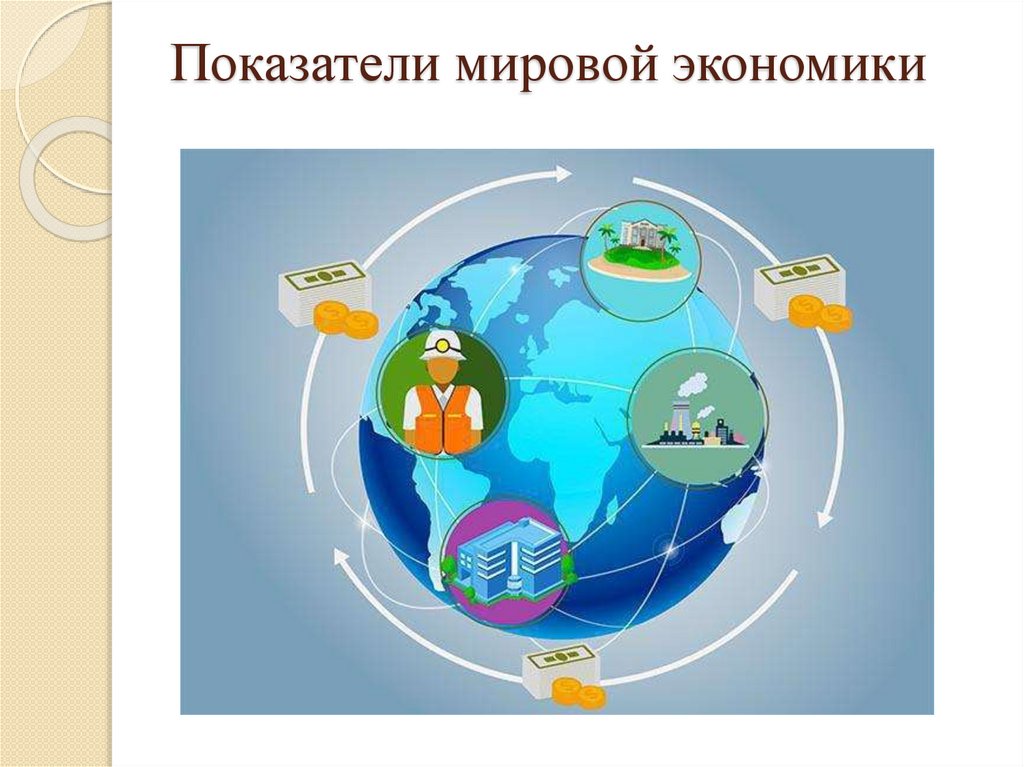 Показатели мировой экономики